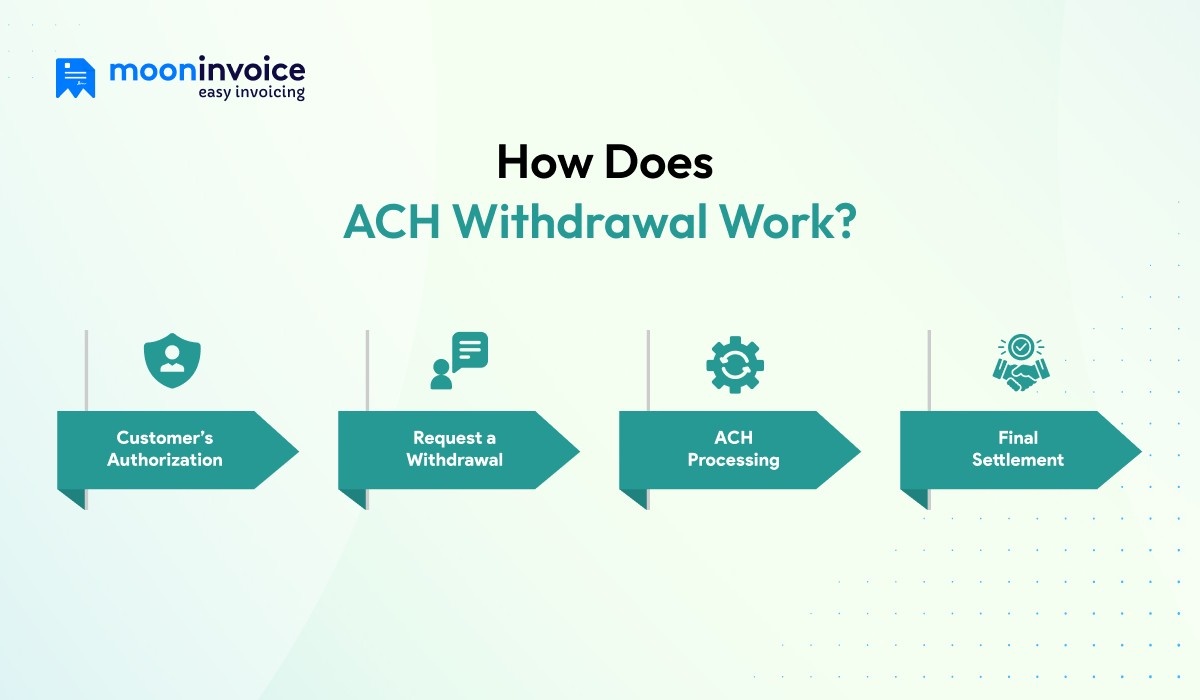 mooninvoice
easy invoicing

How Does
ACH Withdrawal Work?

Customer's Authorization

Request a Withdrawal

ACH Processing

Final Settlement